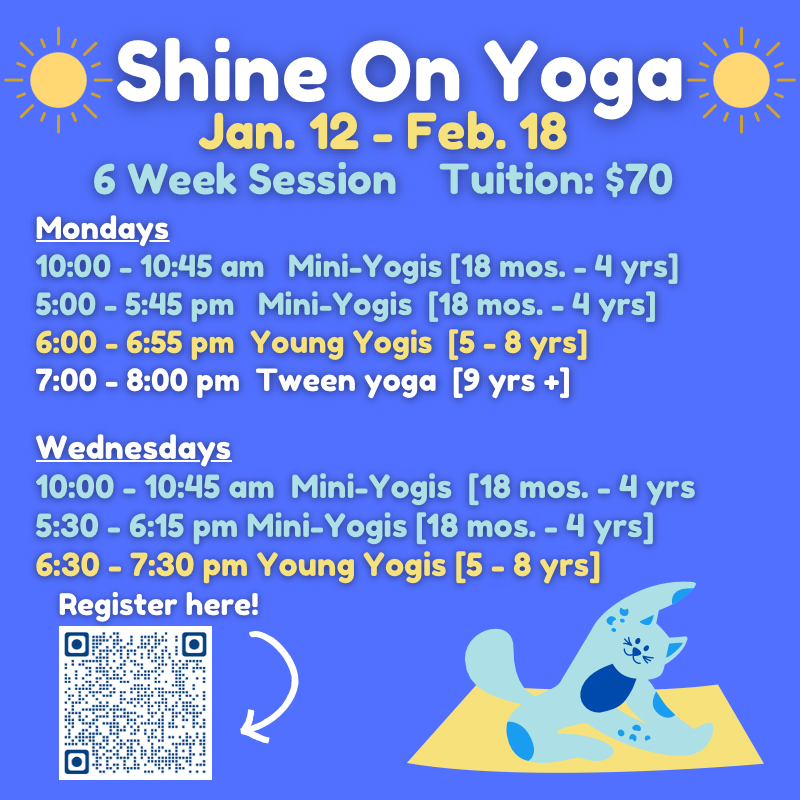 Shine On Yoga
Jan. 12 - Feb. 18
6 Week Session Tuition: $70

Mondays
10:00 - 10:45 am Mini-Yogis [18 mos. - 4 yrs]
5:00 - 5:45 pm Mini-Yogis [18 mos. - 4 yrs]
6:00 - 6:55 pm Young Yogis [5 - 8 yrs]
7:00 - 8:00 pm Tween yoga [9 yrs +]

Wednesdays
10:00 - 10:45 am Mini-Yogis [18 mos. - 4 yrs
5:30 - 6:15 pm Mini-Yogis [18 mos. - 4 yrs]
6:30 - 7:30 pm Young Yogis [5 - 8 yrs]

Register here!